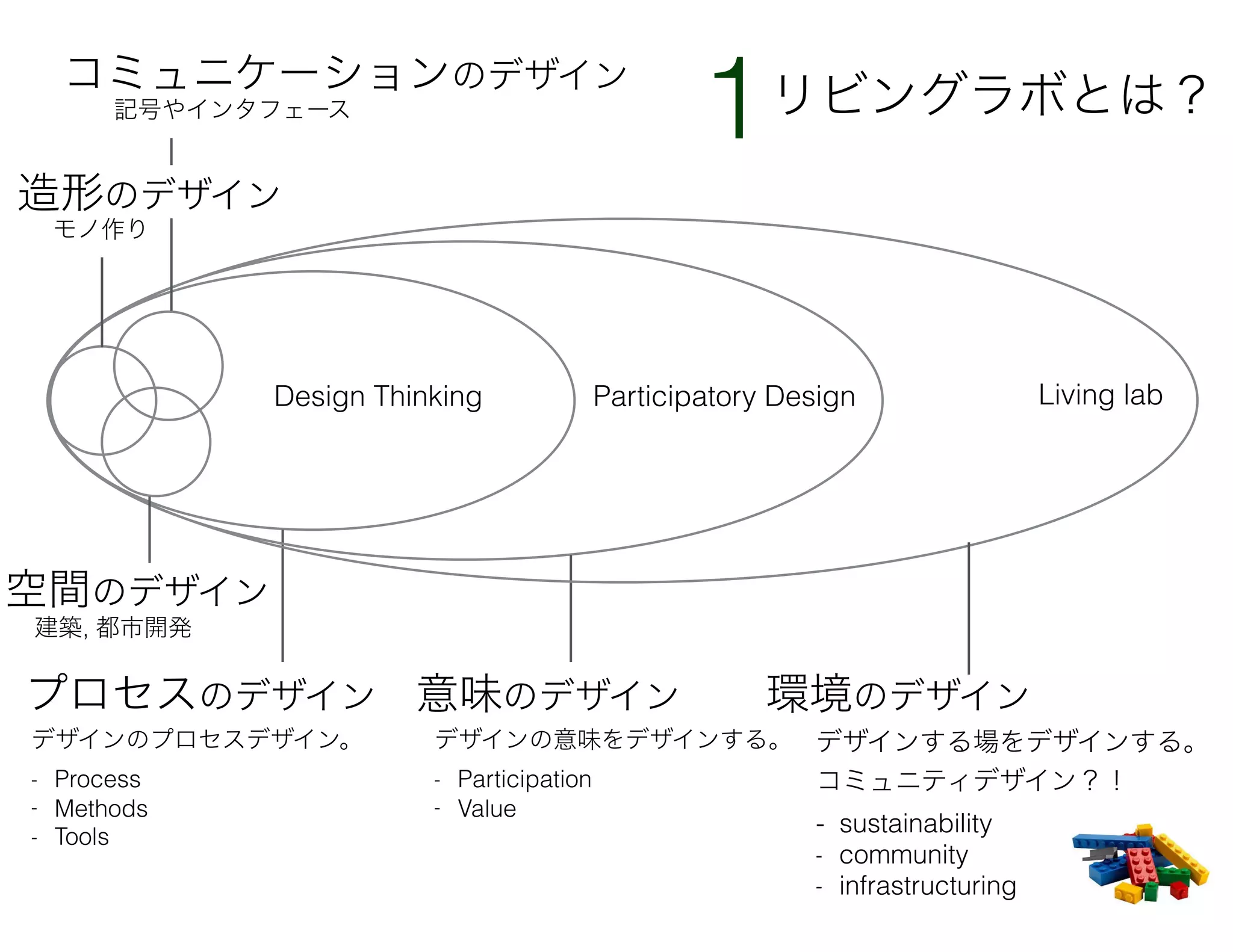 コミュニケーションのデザイン
記号やインタフェース

1 リビングラボとは？

造形のデザイン
モノ作り

Design Thinking

Participatory Design

Living lab

空間のデザイン
建築, 都市開発

プロセスのデザイン
デザインのプロセスデザイン。
- Process
- Methods
- Tools

意味のデザイン
デザインの意味をデザインする。
- Participation
- Value

環境のデザイン
デザインする場をデザインする。
コミュニティデザイン？！
- sustainability
- community
- infrastructuring